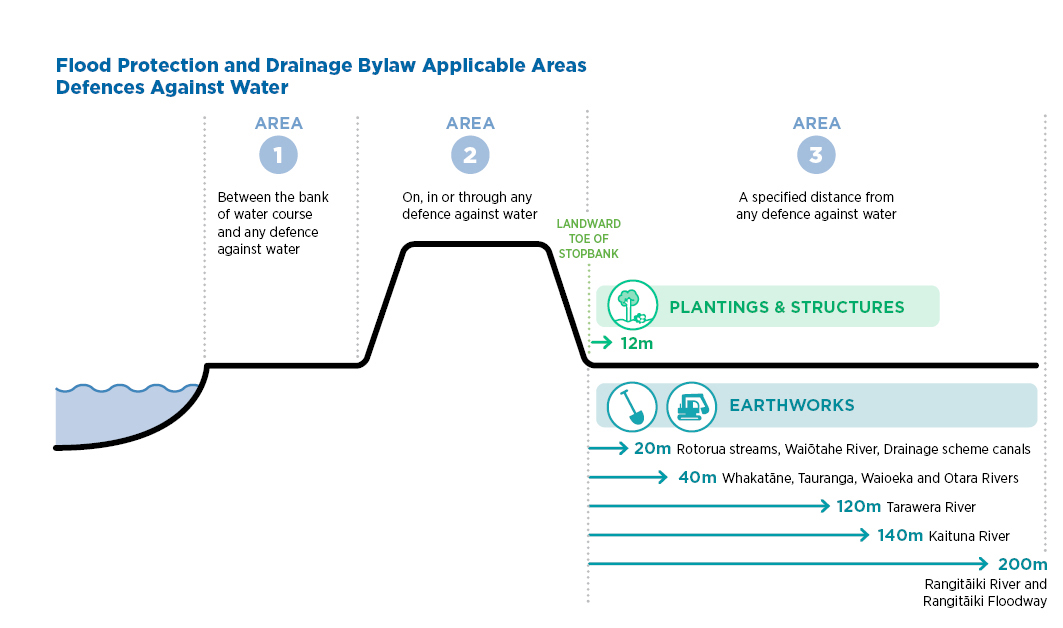 Flood Protection and Drainage Bylaw Applicable Areas
Defences Against Water

AREA
1
Between the bank of water course and any defence against water

AREA
2
On, in or through any defence against water

AREA
3
A specified distance from any defence against water

LANDWARD TOE OF STOPBANK

PLANTINGS & STRUCTURES

12m

EARTHWORKS

20m Rotorua streams, Waiōtahe River, Drainage scheme canals

40m Whakatāne, Tauranga, Waioeka and Otara Rivers

120m Tarawera River

140m Kaituna River

200m
Rangitāiki River and Rangitāiki Floodway